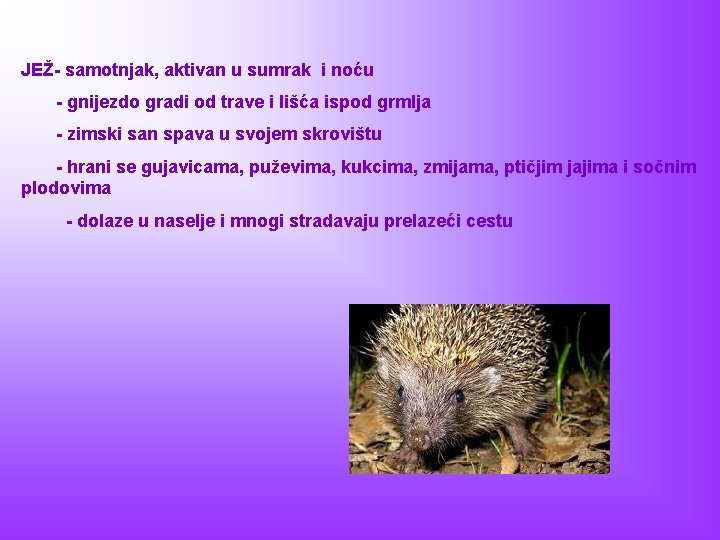 JEŽ- samotnjak, aktivan u sumrak i noću

- gnijezdo gradi od trave i lišća ispod grmlja

- zimski san spava u svojem skrovištu

- hrani se gujavicama, puževima, kukcima, zmijama, ptičjim jajima i sočnim plodovima

- dolaze u naselje i mnogi stradavaju prelazeći cestu